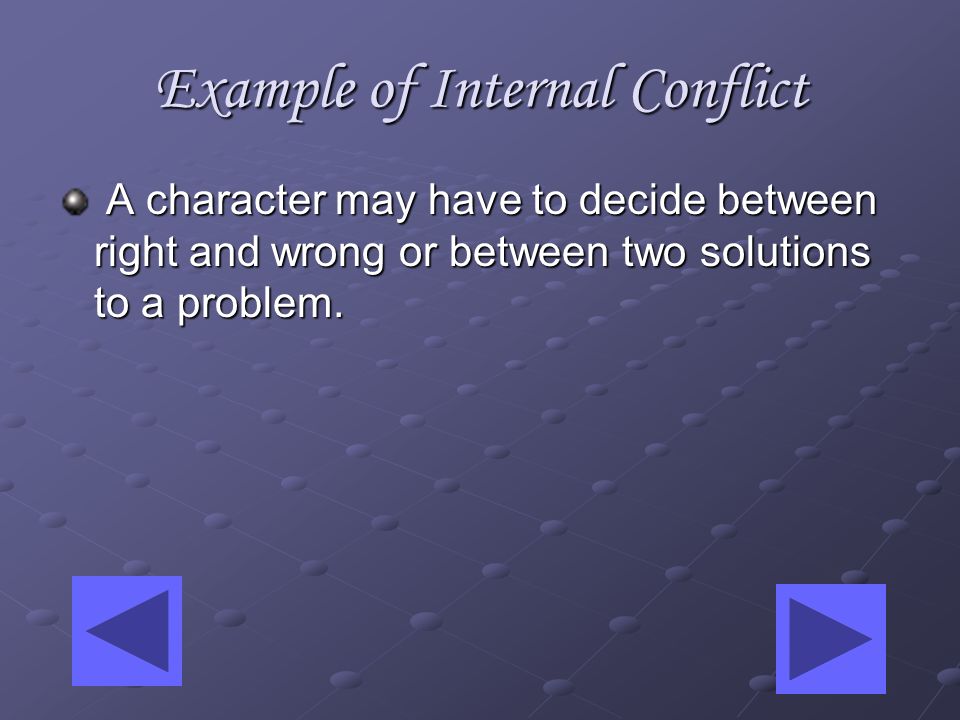 Example of Internal Conflict

A character may have to decide between right and wrong or between two solutions to a problem.